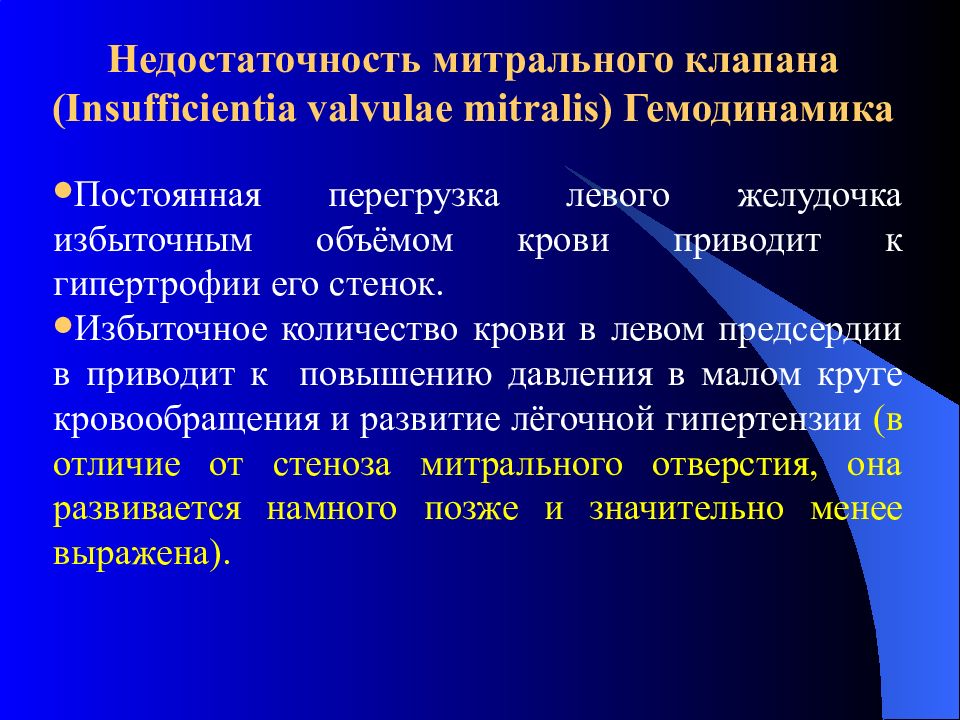 Недостаточность митрального клапана (Insufficientia valvulae mitralis) Гемодинамика

•Постоянная перегрузка левого желудочка избыточным объёмом крови приводит к гипертрофии его стенок.

•Избыточное количество крови в левом предсердии в приводит к повышению давления в малом круге кровообращения и развитие лёгочной гипертензии (в отличие от стеноза митрального отверстия, она развивается намного позже и значительно менее выражена).